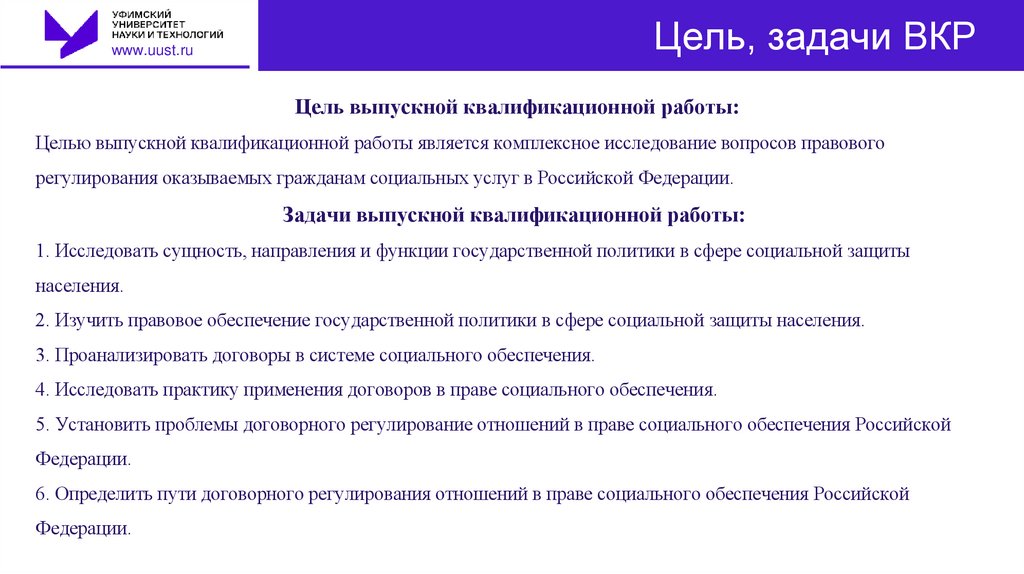 УФИМСКИЙ УНИВЕРСИТЕТ НАУКИ И ТЕХНОЛОГИЙ
www.uust.ru

Цель, задачи ВКР

Цель выпускной квалификационной работы:

Целью выпускной квалификационной работы является комплексное исследование вопросов правового регулирования оказываемых гражданам социальных услуг в Российской Федерации.

Задачи выпускной квалификационной работы:

1. Исследовать сущность, направления и функции государственной политики в сфере социальной защиты населения.

2. Изучить правовое обеспечение государственной политики в сфере социальной защиты населения.

3. Проанализировать договоры в системе социального обеспечения.

4. Исследовать практику применения договоров в праве социального обеспечения.

5. Установить проблемы договорного регулирование отношений в праве социального обеспечения Российской Федерации.

6. Определить пути договорного регулирования отношений в праве социального обеспечения Российской Федерации.